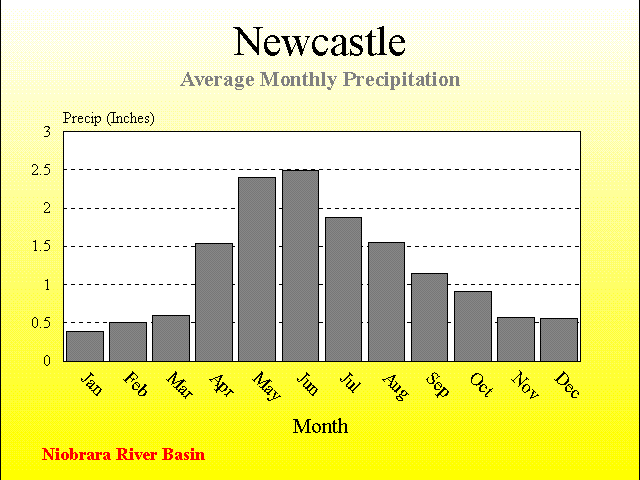 Newcastle

Average Monthly Precipitation

Precip (Inches)

3
2.5
2
1.5
1
0.5
0

Jan Feb Mar Apr May Jun Jul Aug Sep Oct Nov Dec

Month

Niobrara River Basin